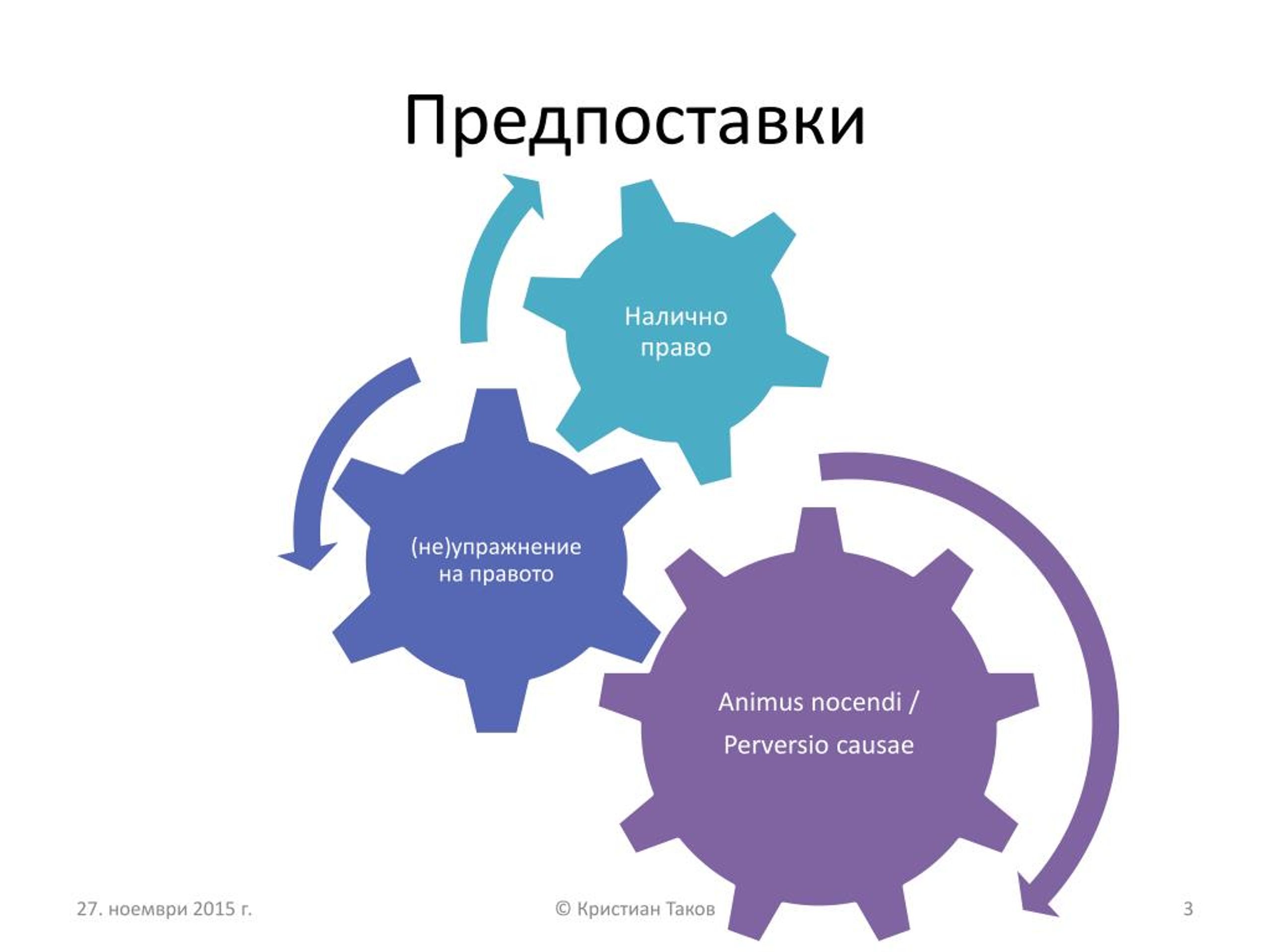 Предпоставки

Налично право

(не)упражнение на правото

Animus nocendi / Perversio causae

27. ноември 2015 г.

© Кристиан Таков

3